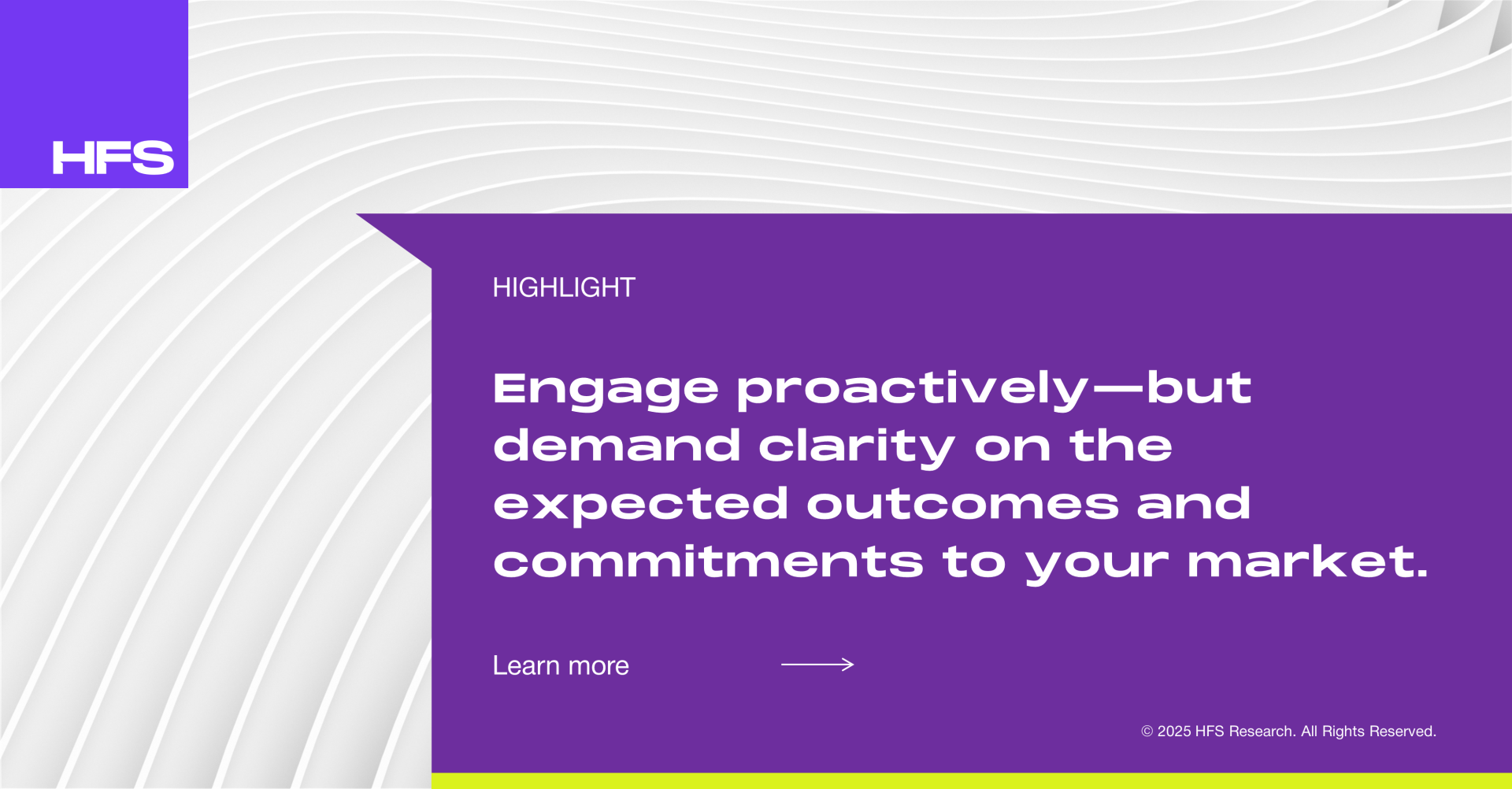 HFS

HIGHLIGHT

Engage proactively—but demand clarity on the expected outcomes and commitments to your market.

Learn more

© 2025 HFS Research. All Rights Reserved.